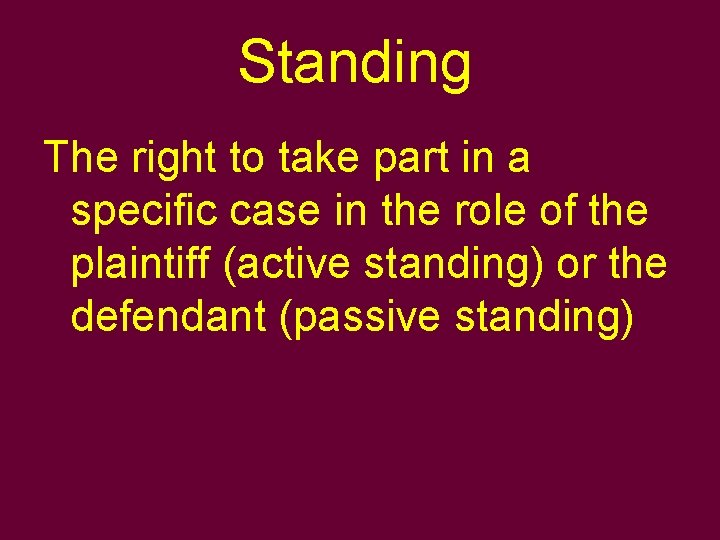 Standing

The right to take part in a specific case in the role of the plaintiff (active standing) or the defendant (passive standing)